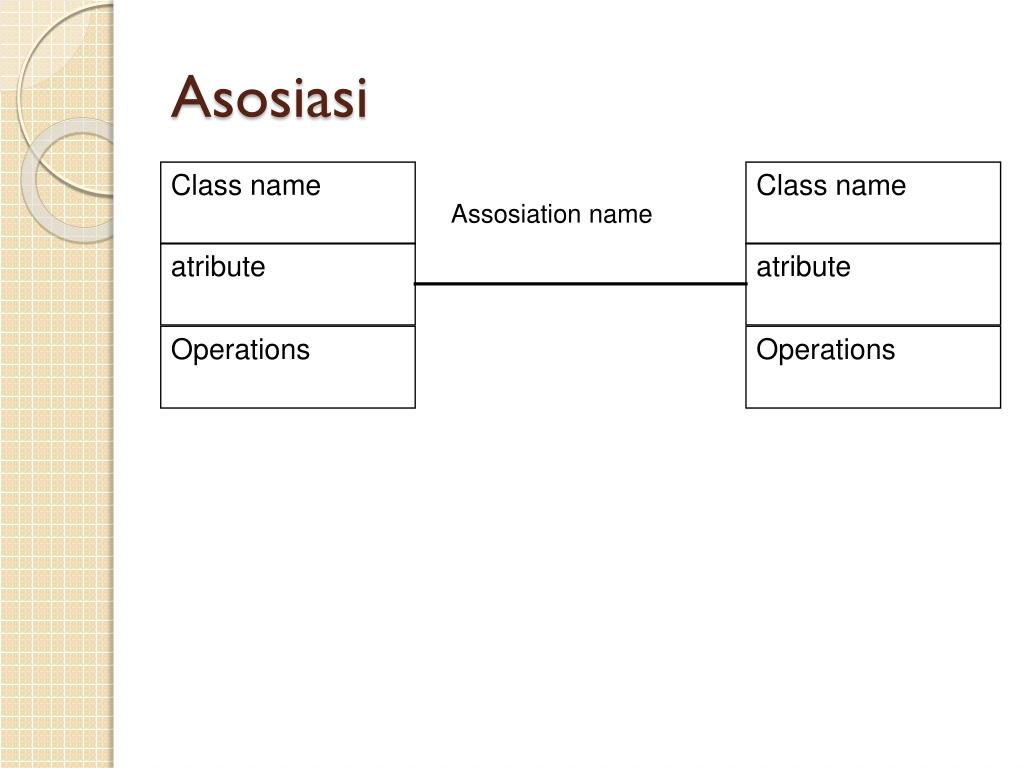 Asosiasi

Class name

atribute

Operations

Assosiation name

Class name

atribute

Operations